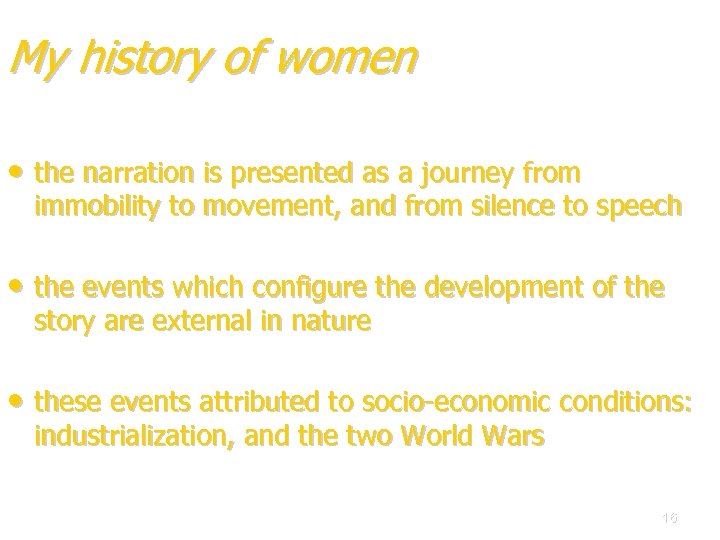 My history of women

• the narration is presented as a journey from immobility to movement, and from silence to speech

• the events which configure the development of the story are external in nature

• these events attributed to socio-economic conditions: industrialization, and the two World Wars

16